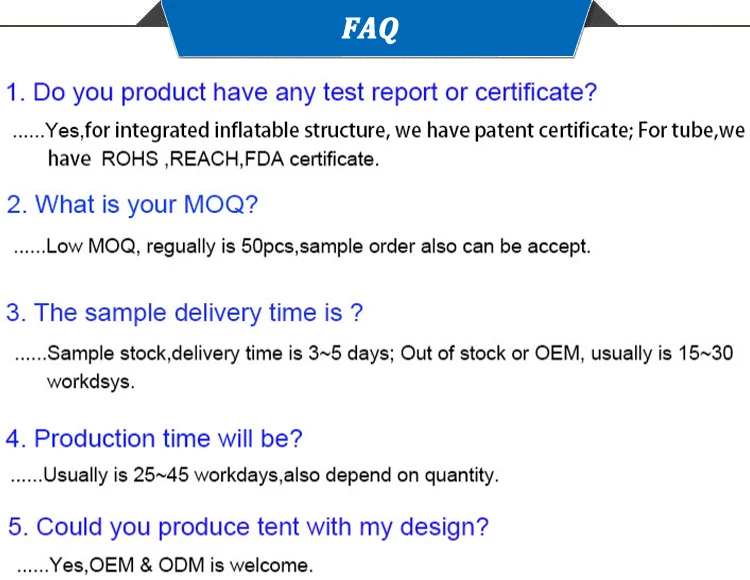 FAQ

1. Do you product have any test report or certificate?

......Yes,for integrated inflatable structure, we have patent certificate; For tube,we have ROHS ,REACH,FDA certificate.

2. What is your MOQ?

......Low MOQ, regually is 50pcs,sample order also can be accept.

3. The sample delivery time is ?

......Sample stock,delivery time is 3~5 days; Out of stock or OEM, usually is 15~30 workdsys.

4. Production time will be?

......Usually is 25~45 workdays,also depend on quantity.

5. Could you produce tent with my design?

......Yes,OEM & ODM is welcome.